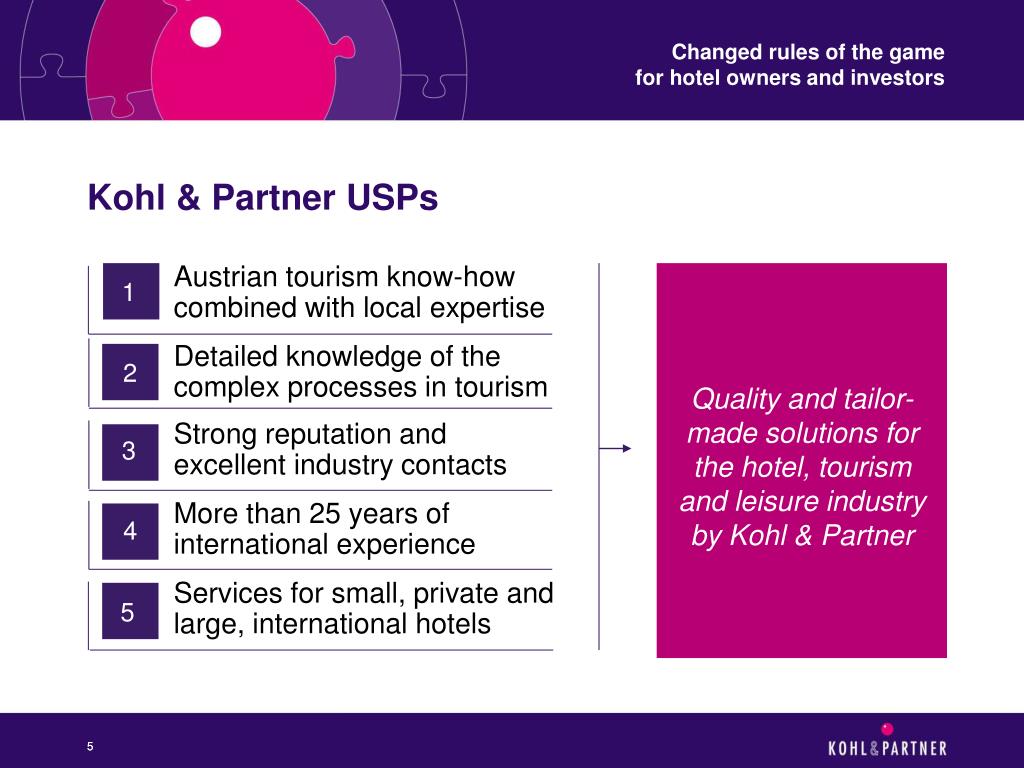 Changed rules of the game
for hotel owners and investors

Kohl & Partner USPs

1 Austrian tourism know-how combined with local expertise

2 Detailed knowledge of the complex processes in tourism

3 Strong reputation and excellent industry contacts

4 More than 25 years of international experience

5 Services for small, private and large, international hotels

Quality and tailor-made solutions for the hotel, tourism and leisure industry by Kohl & Partner

5

KOHL&PARTNER